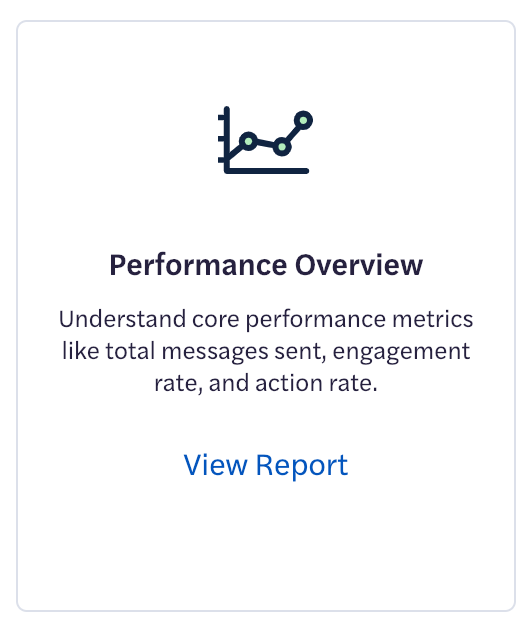 Performance Overview

Understand core performance metrics like total messages sent, engagement rate, and action rate.

View Report